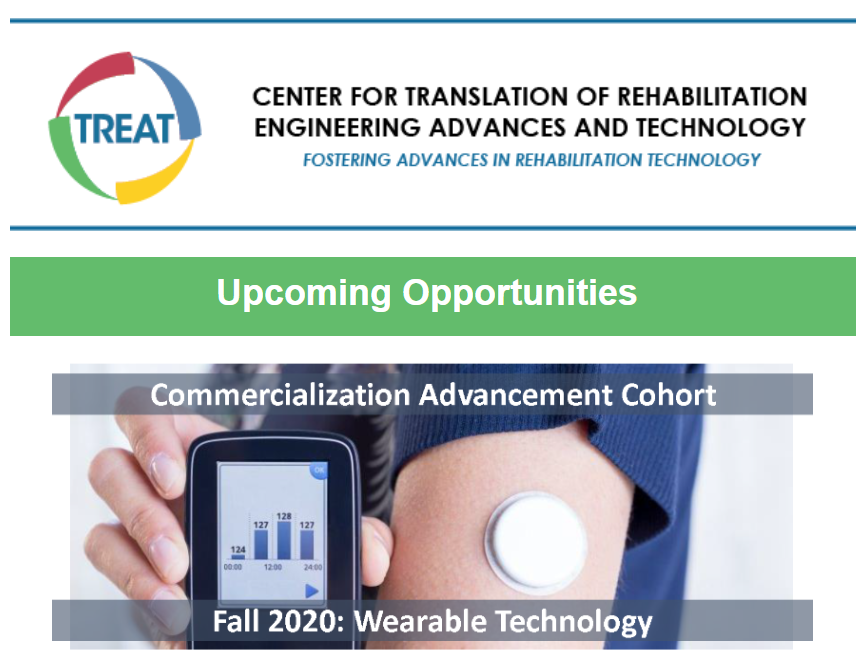 TREAT

CENTER FOR TRANSLATION OF REHABILITATION ENGINEERING ADVANCES AND TECHNOLOGY

FOSTERING ADVANCES IN REHABILITATION TECHNOLOGY

Upcoming Opportunities

Commercialization Advancement Cohort

OK

124 127 128 127

00:00 12:00 24:00

Fall 2020: Wearable Technology